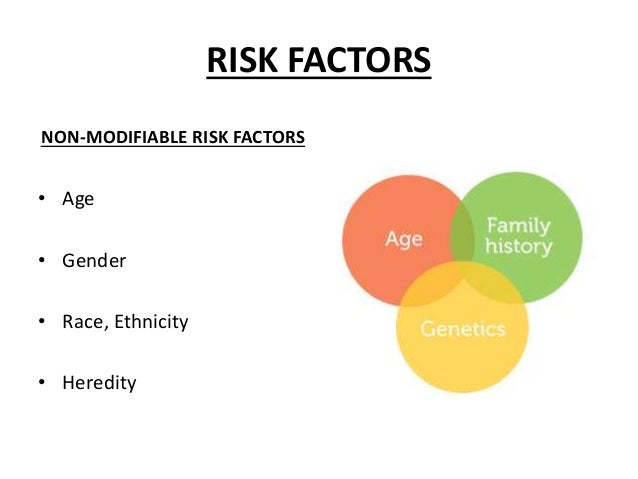 RISK FACTORS

NON-MODIFIABLE RISK FACTORS

• Age

• Gender

• Race, Ethnicity

• Heredity

Age

Family history

Genetics